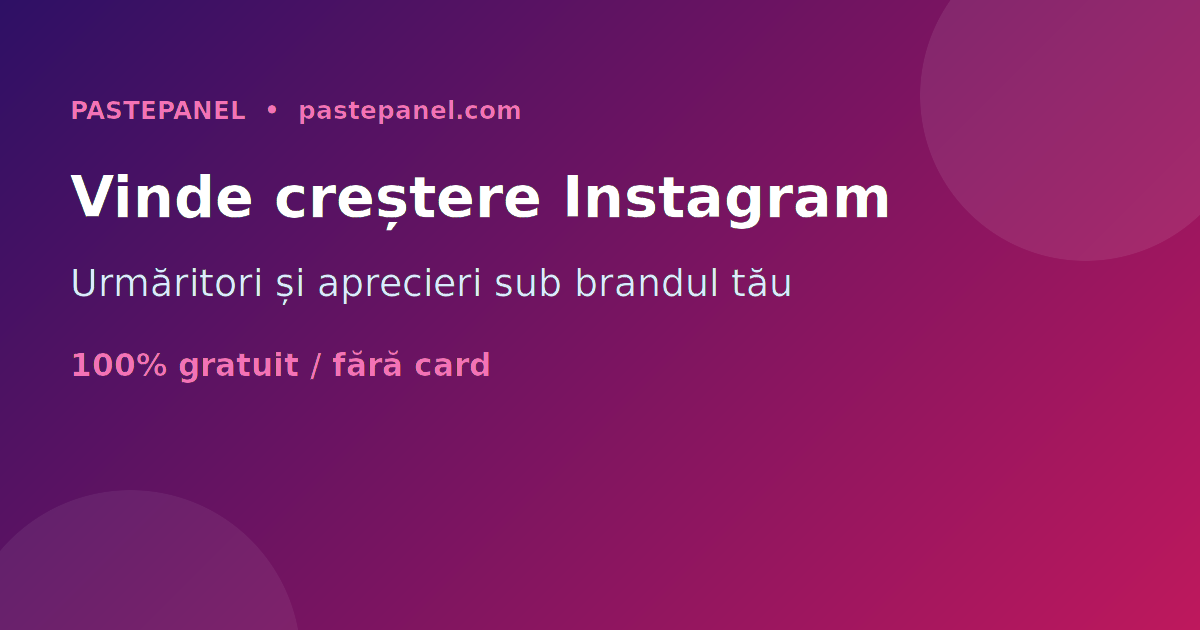 PASTEPANEL • pastepanel.com

Vinde creștere Instagram

Urmăritori și aprecieri sub brandul tău

100% gratuit / fără card